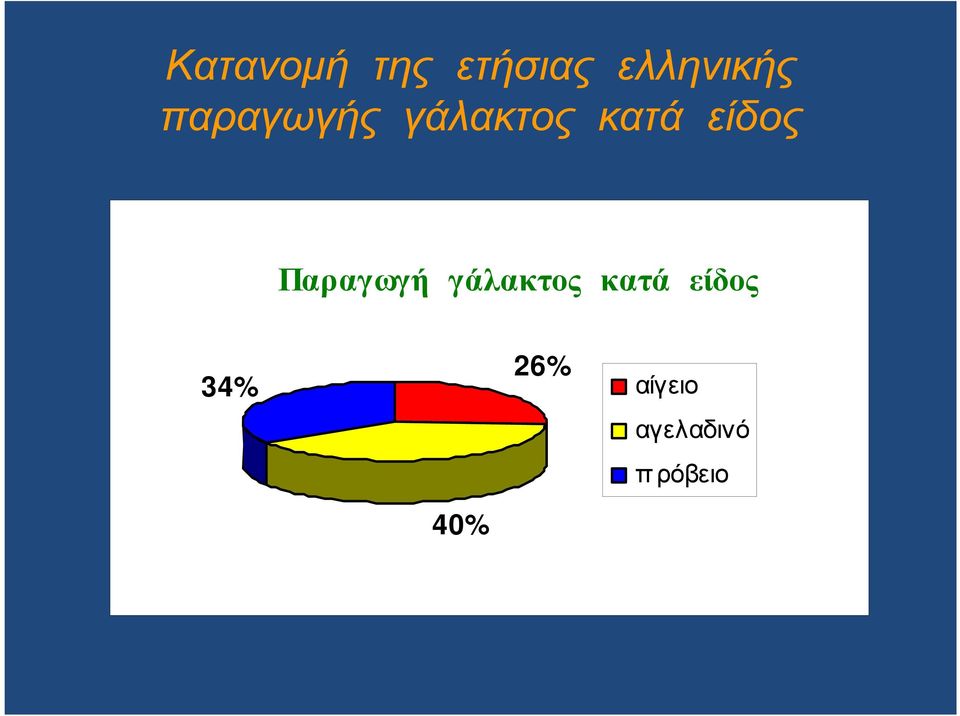 Κατανομή της ετήσιας ελληνικής παραγωγής γάλακτος κατά είδος

Παραγωγή γάλακτος κατά είδος

34%

26%

40%

αίγειο
αγελαδινό
πρόβειο